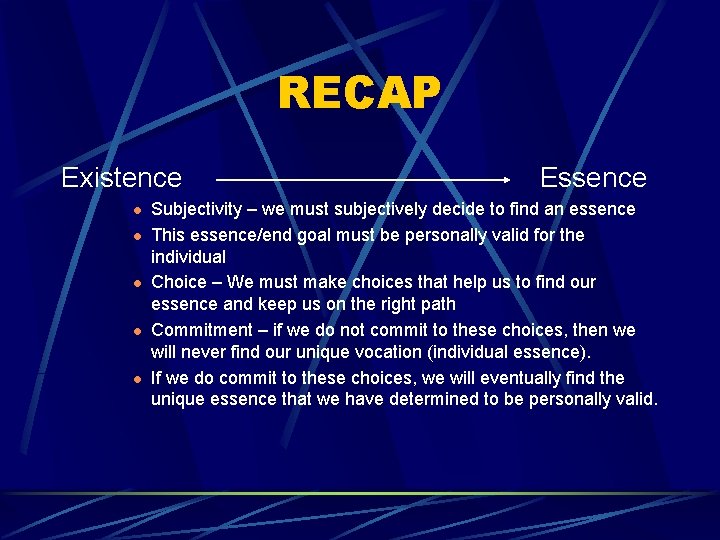 RECAP

Existence → Essence

- Subjectivity – we must subjectively decide to find an essence
- This essence/end goal must be personally valid for the individual
- Choice – We must make choices that help us to find our essence and keep us on the right path
- Commitment – if we do not commit to these choices, then we will never find our unique vocation (individual essence).
- If we do commit to these choices, we will eventually find the unique essence that we have determined to be personally valid.